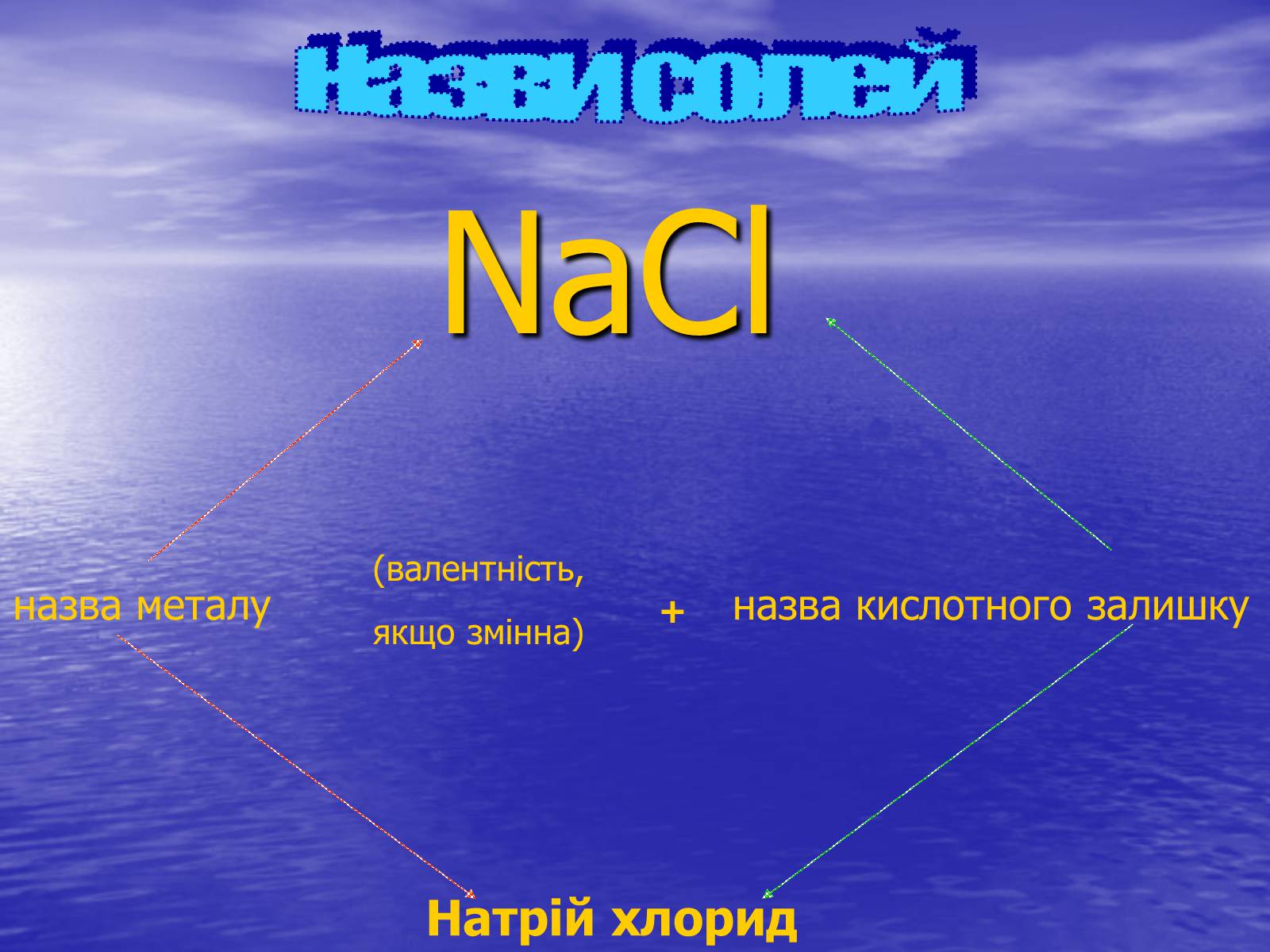 Назви солей

$NaCl$

назва металу (валентність, якщо змінна) + назва кислотного залишку

Натрій хлорид